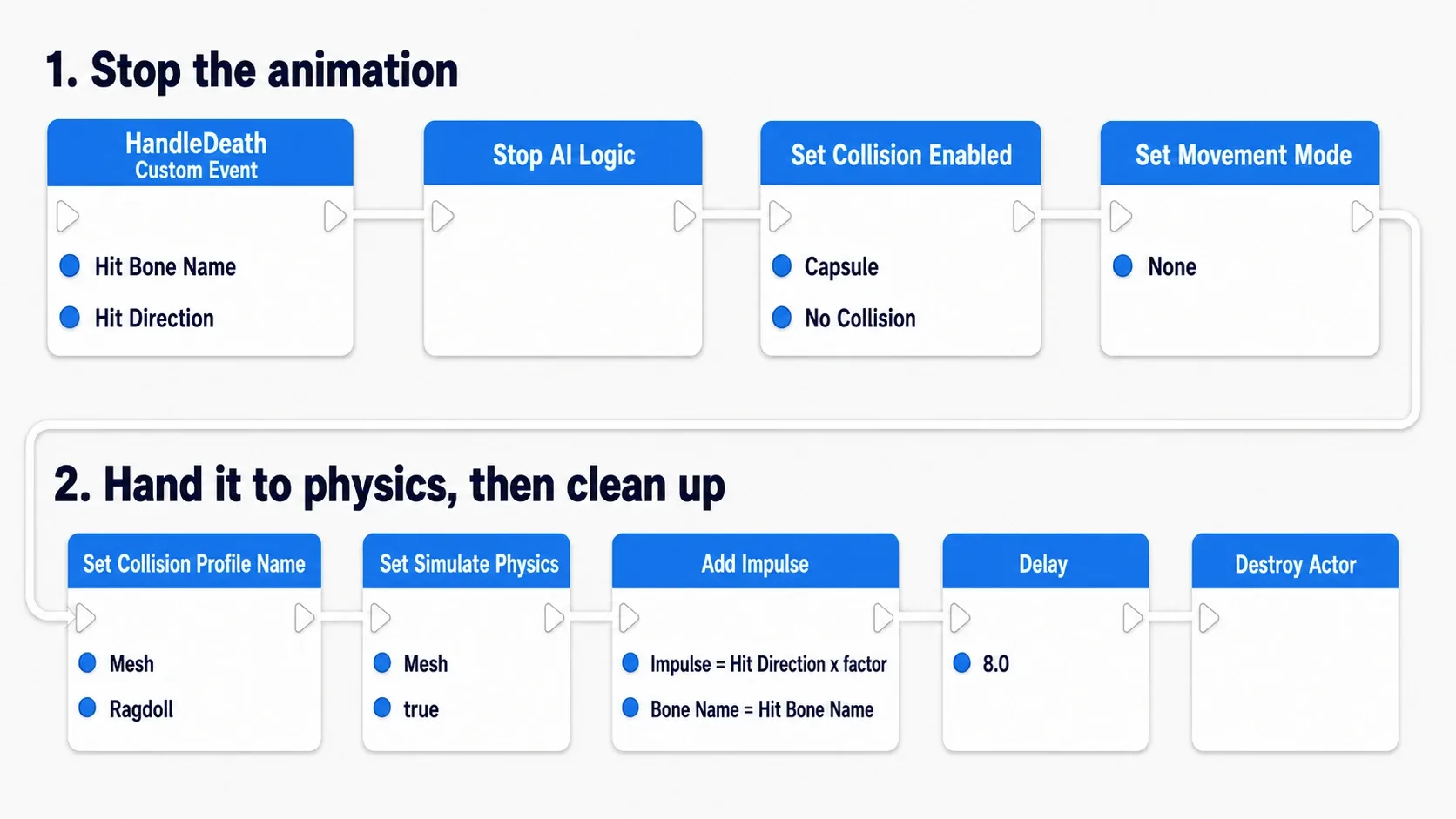 1. Stop the animation

HandleDeath
Custom Event

Hit Bone Name

Hit Direction

Stop AI Logic

Set Collision Enabled

Capsule

No Collision

Set Movement Mode

None

2. Hand it to physics, then clean up

Set Collision Profile Name

Mesh

Ragdoll

Set Simulate Physics

Mesh

true

Add Impulse

Impulse = Hit Direction x factor

Bone Name = Hit Bone Name

Delay

8.0

Destroy Actor